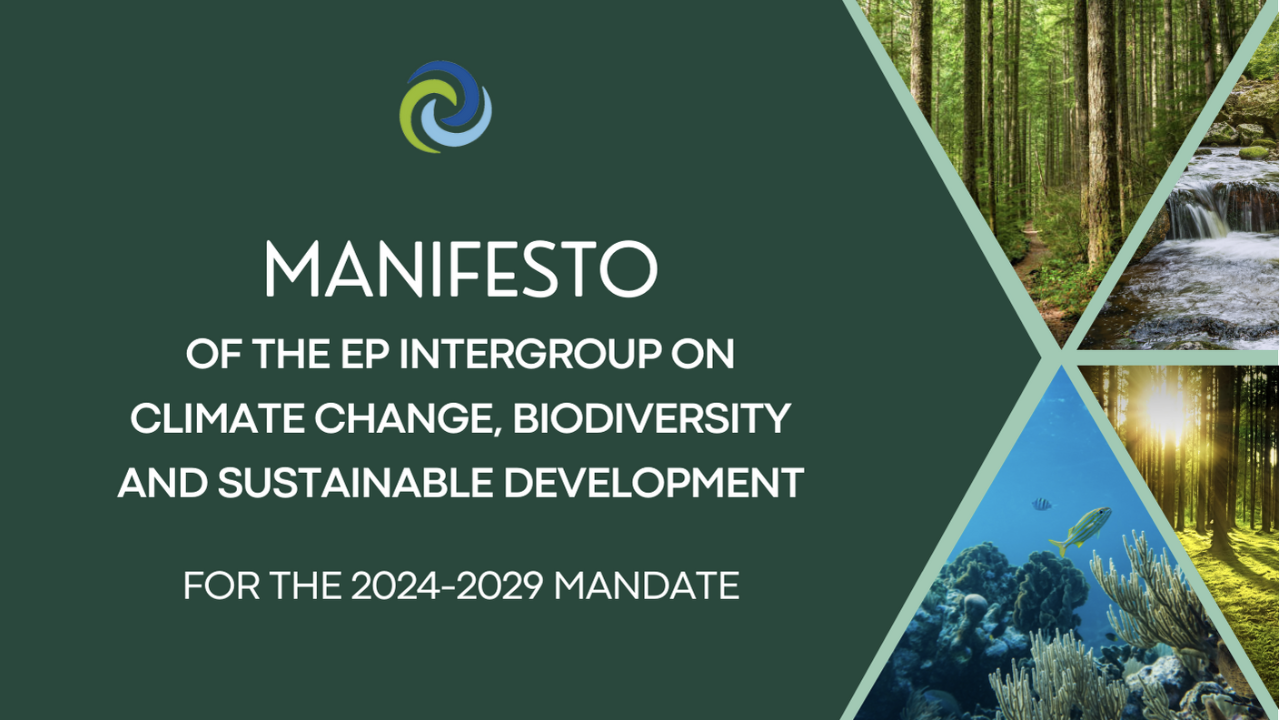 MANIFESTO

OF THE EP INTERGROUP ON CLIMATE CHANGE, BIODIVERSITY AND SUSTAINABLE DEVELOPMENT

FOR THE 2024-2029 MANDATE